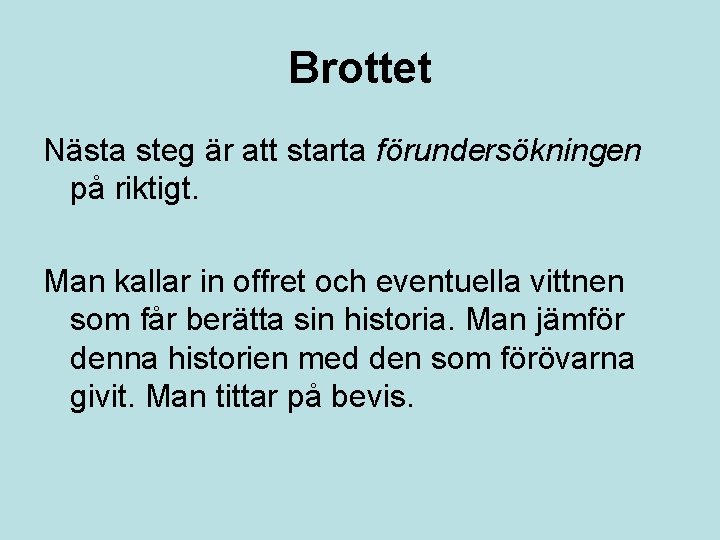 Brottet

Nästa steg är att starta förundersökningen på riktigt.

Man kallar in offret och eventuella vittnen som får berätta sin historia. Man jämför denna historien med den som förövarna givit. Man tittar på bevis.